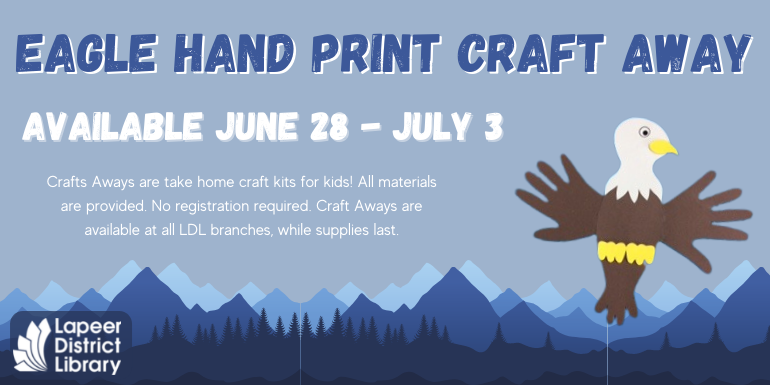 EAGLE HAND PRINT CRAFT AWAY

AVAILABLE JUNE 28 - JULY 3

Crafts Aways are take home craft kits for kids! All materials are provided. No registration required. Craft Aways are available at all LDL branches, while supplies last.

Lapeer District Library